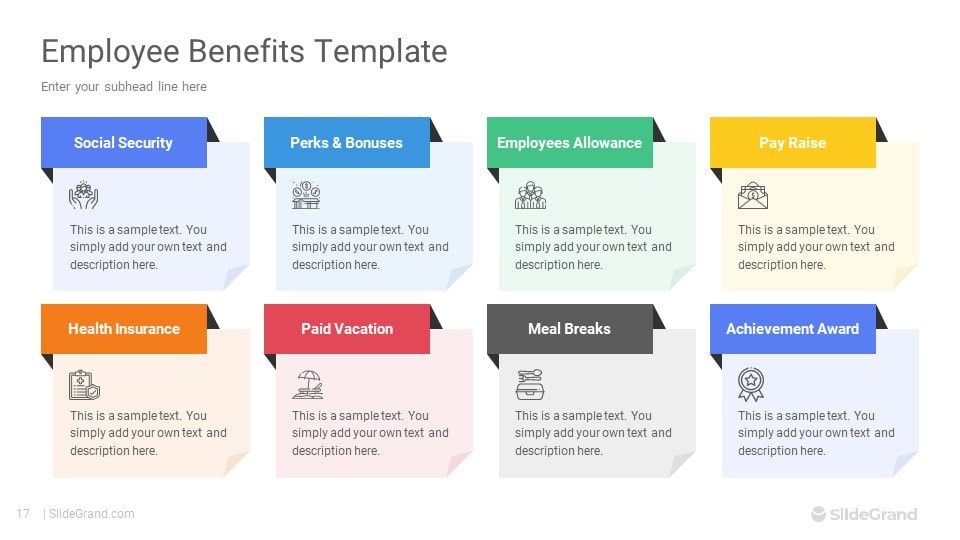 Employee Benefits Template

Enter your subhead line here

Social Security

This is a sample text. You simply add your own text and description here.

Perks & Bonuses

This is a sample text. You simply add your own text and description here.

Employees Allowance

This is a sample text. You simply add your own text and description here.

Pay Raise

This is a sample text. You simply add your own text and description here.

Health Insurance

This is a sample text. You simply add your own text and description here.

Paid Vacation

This is a sample text. You simply add your own text and description here.

Meal Breaks

This is a sample text. You simply add your own text and description here.

Achievement Award

This is a sample text. You simply add your own text and description here.

17 | SlideGrand.com

SlideGrand